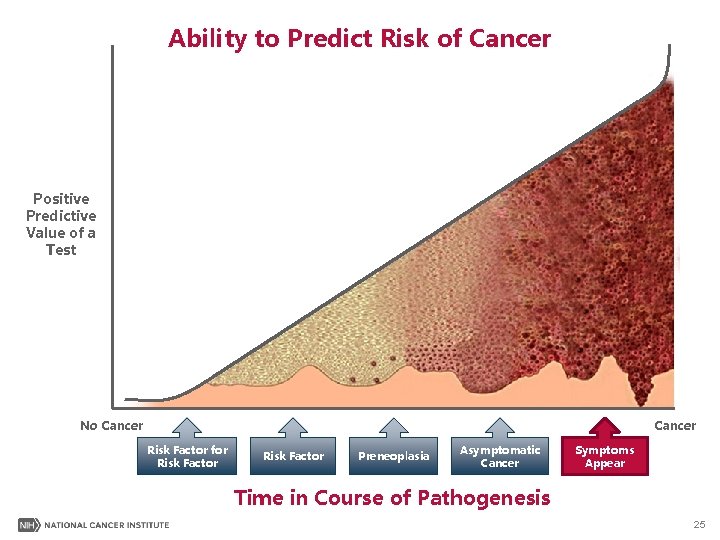 Ability to Predict Risk of Cancer

Positive Predictive Value of a Test

No Cancer

Cancer

Risk Factor for Risk Factor

Risk Factor

Preneoplasia

Asymptomatic Cancer

Symptoms Appear

Time in Course of Pathogenesis

NIH NATIONAL CANCER INSTITUTE

25